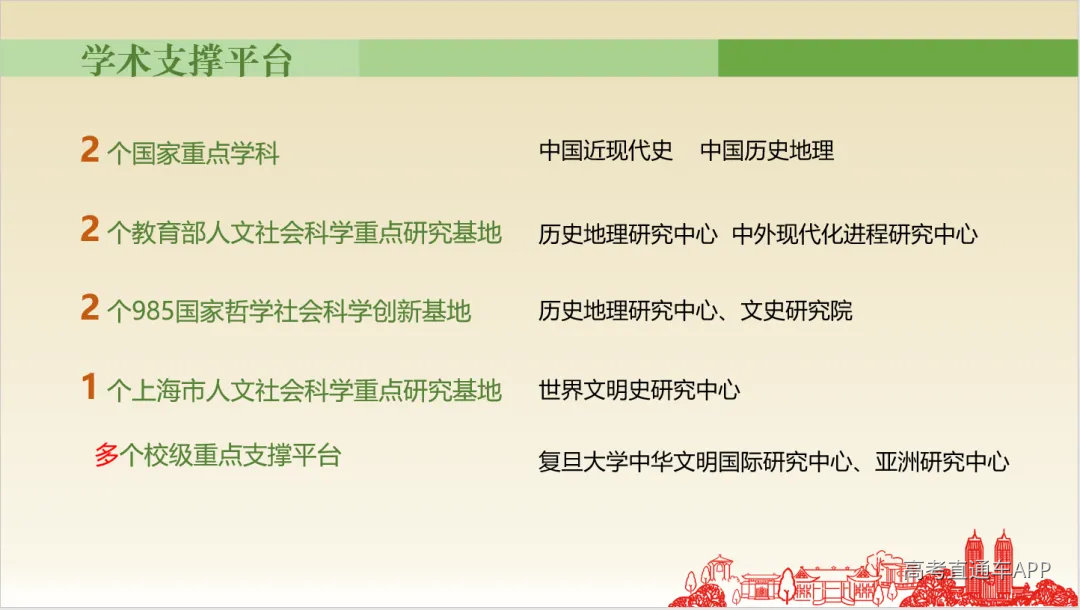 学术支撑平台

2 个国家重点学科 中国近现代史 中国历史地理

2 个教育部人文社会科学重点研究基地 历史地理研究中心 中外现代化进程研究中心

2 个985国家哲学社会科学创新基地 历史地理研究中心、文史研究院

1 个上海市人文社会科学重点研究基地 世界文明史研究中心

多个校级重点支撑平台 复旦大学中华文明国际研究中心、亚洲研究中心

高考直通车APP